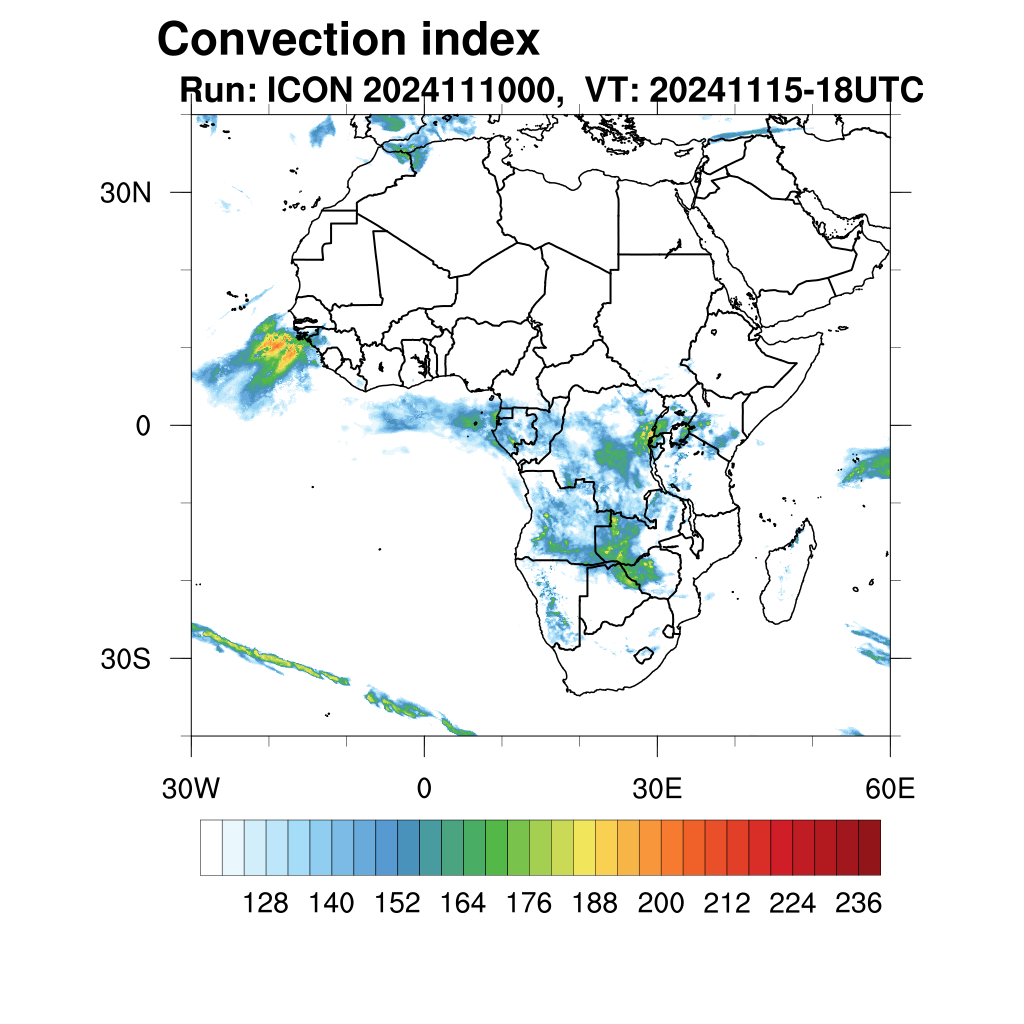 Convection index
Run: ICON 2024111000, VT: 20241115-18UTC

30N
0
30S

30W
0
30E
60E

128 140 152 164 176 188 200 212 224 236